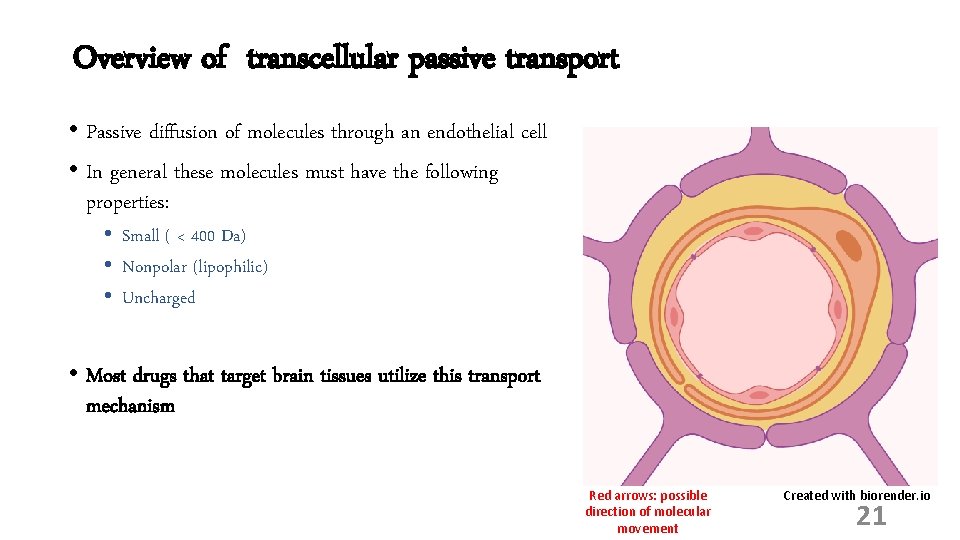 Overview of transcellular passive transport

• Passive diffusion of molecules through an endothelial cell
• In general these molecules must have the following properties:
  • Small ( < 400 Da)
  • Nonpolar (lipophilic)
  • Uncharged

• Most drugs that target brain tissues utilize this transport mechanism

Red arrows: possible direction of molecular movement

Created with biorender.io

21